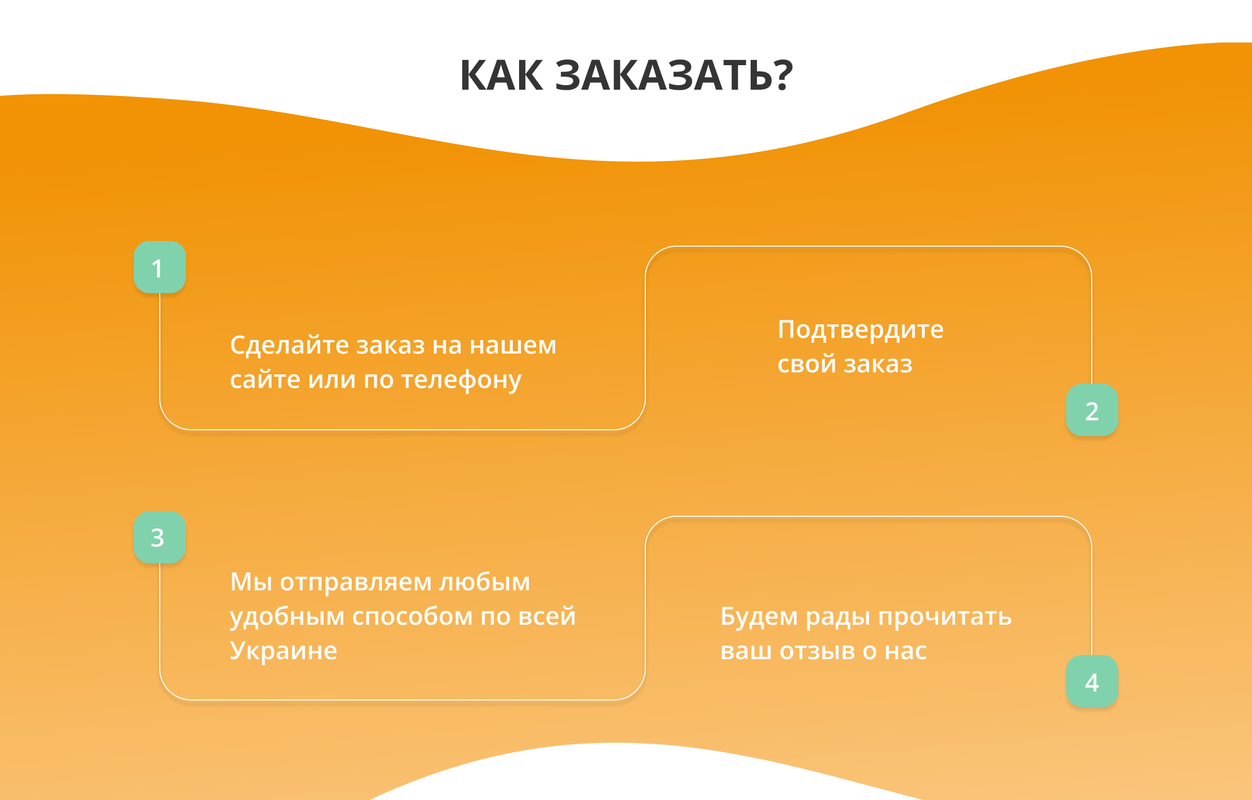 КАК ЗАКАЗАТЬ?

1

Сделайте заказ на нашем сайте или по телефону

Подтвердите свой заказ

2

3

Мы отправляем любым удобным способом по всей Украине

Будем рады прочитать ваш отзыв о нас

4